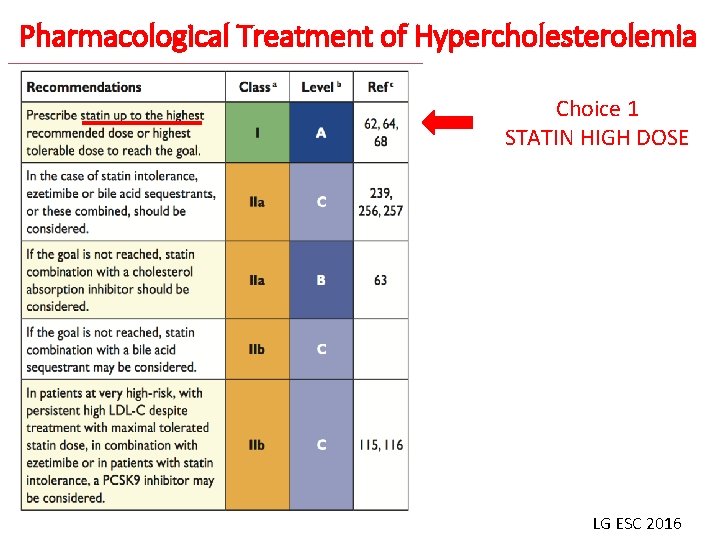 Pharmacological Treatment of Hypercholesterolemia

| Recommendations | Class $^a$ | Level $^b$ | Ref $^c$ |
|---|---|---|---|
| Prescribe statin up to the highest recommended dose or highest tolerable dose to reach the goal. | I | A | 62, 64, 68 |
| In the case of statin intolerance, ezetimibe or bile acid sequestrants, or these combined, should be considered. | IIa | C | 239, 256, 257 |
| If the goal is not reached, statin combination with a cholesterol absorption inhibitor should be considered. | IIa | B | 63 |
| If the goal is not reached, statin combination with a bile acid sequestrant may be considered. | IIb | C | |
| In patients at very high-risk, with persistent high LDL-C despite treatment with maximal tolerated statin dose, in combination with ezetimibe or in patients with statin intolerance, a PCSK9 inhibitor may be considered. | IIb | C | 115, 116 |

Choice 1
STATIN HIGH DOSE

LG ESC 2016